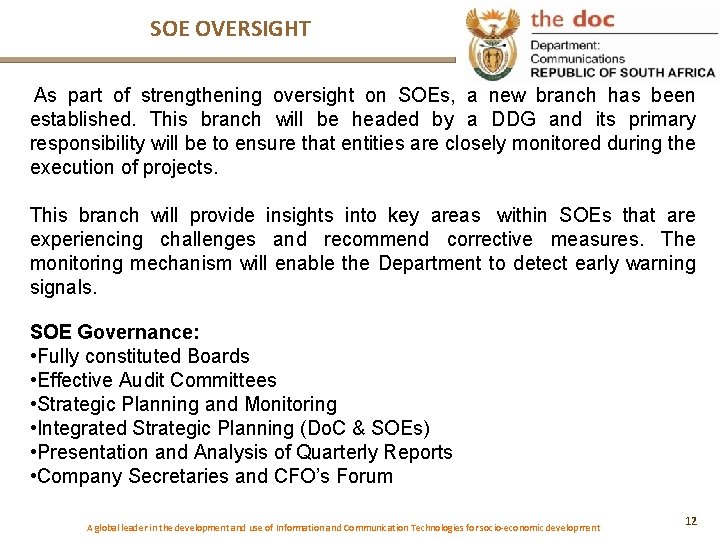 SOE OVERSIGHT

the doc

Department:
Communications
REPUBLIC OF SOUTH AFRICA

As part of strengthening oversight on SOEs, a new branch has been established. This branch will be headed by a DDG and its primary responsibility will be to ensure that entities are closely monitored during the execution of projects.

This branch will provide insights into key areas within SOEs that are experiencing challenges and recommend corrective measures. The monitoring mechanism will enable the Department to detect early warning signals.

SOE Governance:
•Fully constituted Boards
•Effective Audit Committees
•Strategic Planning and Monitoring
•Integrated Strategic Planning (DoC & SOEs)
•Presentation and Analysis of Quarterly Reports
•Company Secretaries and CFO's Forum

A global leader in the development and use of Information and Communication Technologies for socio-economic development

12